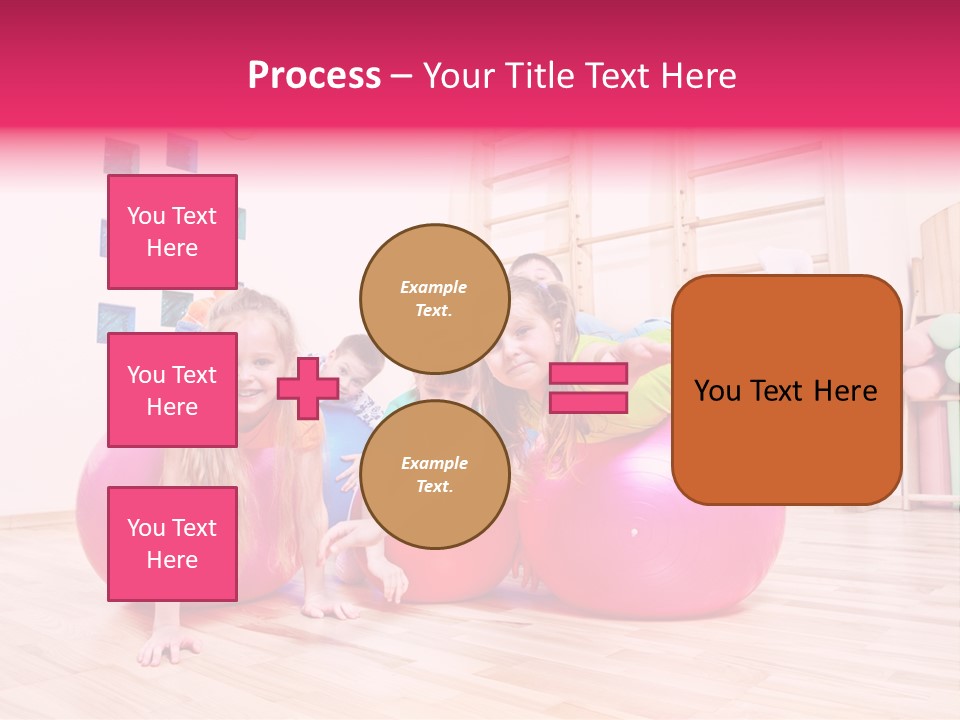 Process – Your Title Text Here

You Text Here

You Text Here

You Text Here

Example Text.

Example Text.

You Text Here